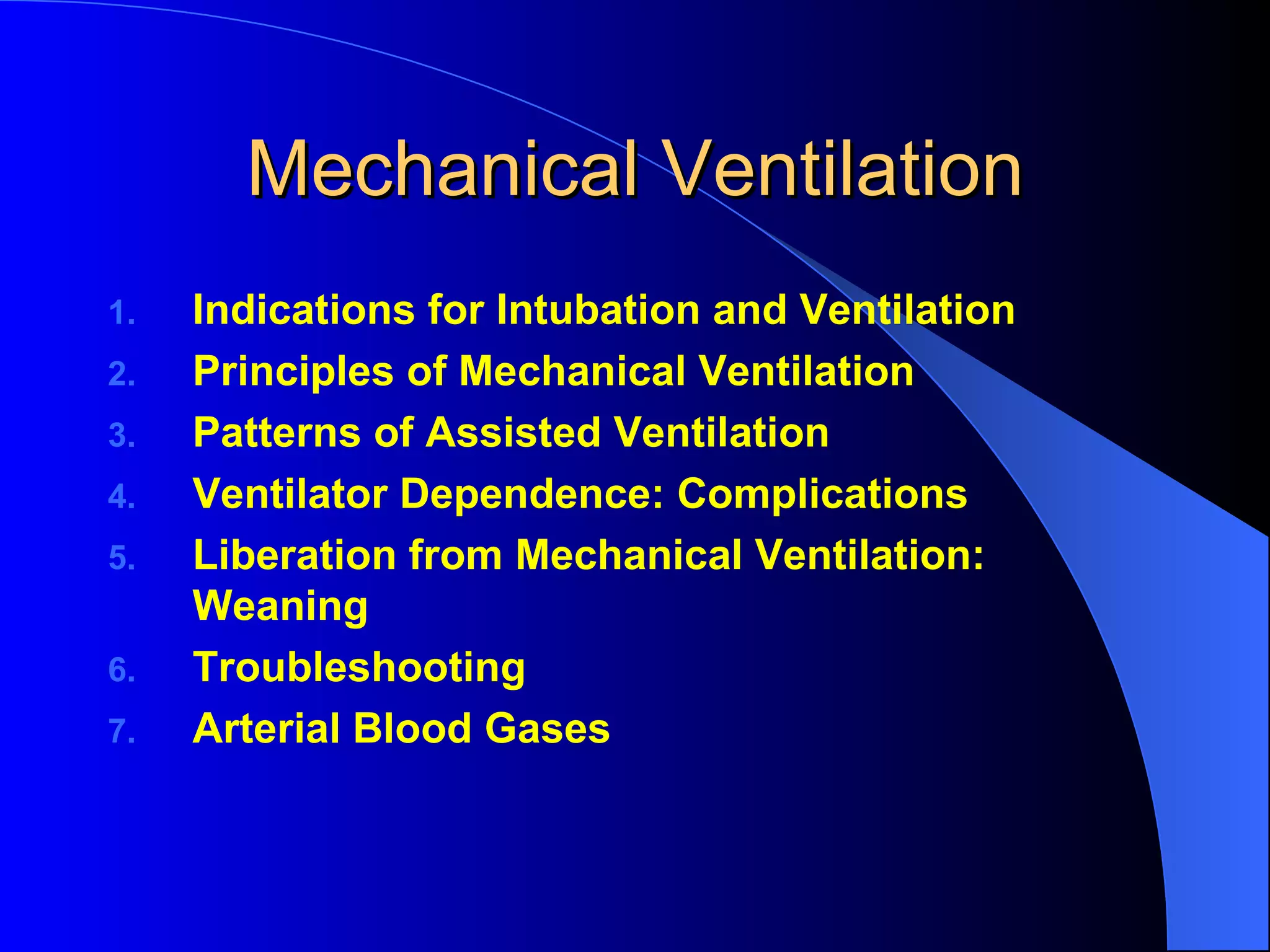 Mechanical Ventilation

1. Indications for Intubation and Ventilation
2. Principles of Mechanical Ventilation
3. Patterns of Assisted Ventilation
4. Ventilator Dependence: Complications
5. Liberation from Mechanical Ventilation: Weaning
6. Troubleshooting
7. Arterial Blood Gases